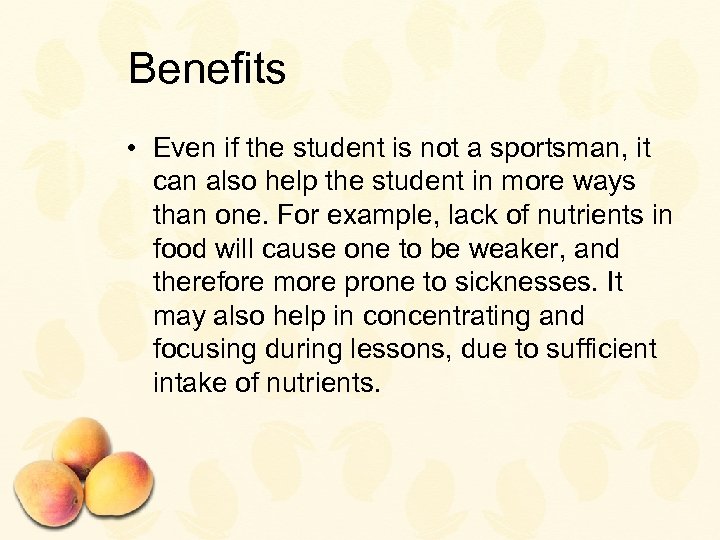 Benefits

• Even if the student is not a sportsman, it can also help the student in more ways than one. For example, lack of nutrients in food will cause one to be weaker, and therefore more prone to sicknesses. It may also help in concentrating and focusing during lessons, due to sufficient intake of nutrients.